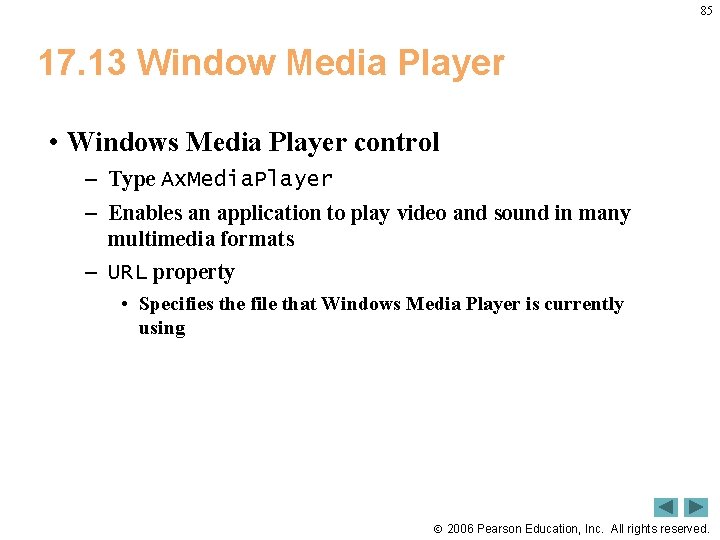 85

17.13 Window Media Player

• Windows Media Player control
– Type AxMediaPlayer
– Enables an application to play video and sound in many multimedia formats
– URL property
• Specifies the file that Windows Media Player is currently using

© 2006 Pearson Education, Inc. All rights reserved.